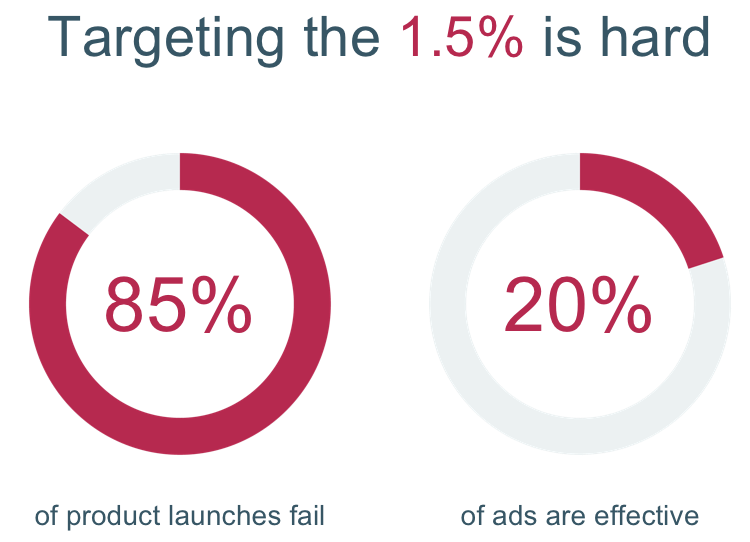 Targeting the 1.5% is hard

85%

of product launches fail

20%

of ads are effective